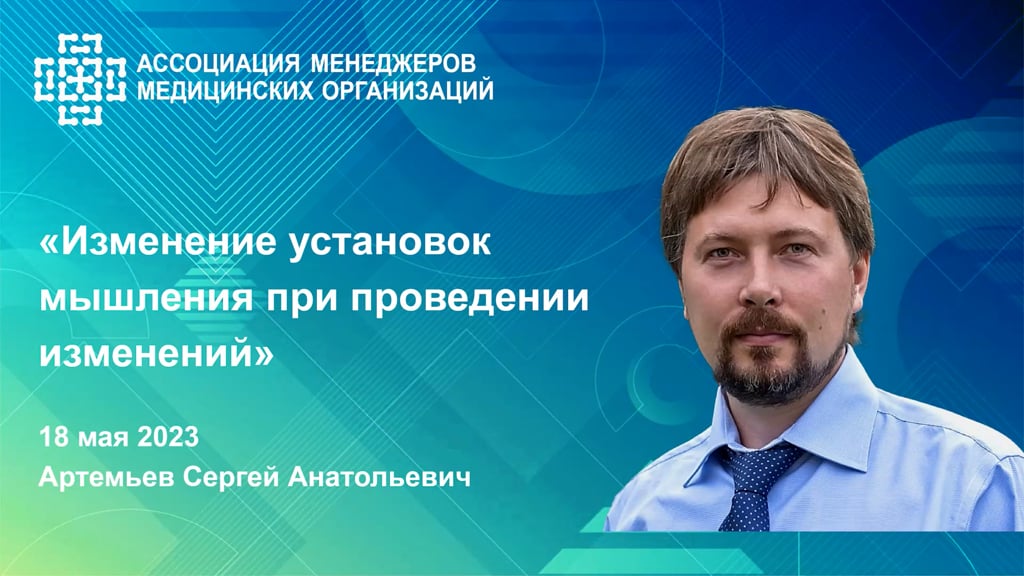 АССОЦИАЦИЯ МЕНЕДЖЕРОВ
МЕДИЦИНСКИХ ОРГАНИЗАЦИЙ

«Изменение установок мышления при проведении изменений»

18 мая 2023
Артемьев Сергей Анатольевич